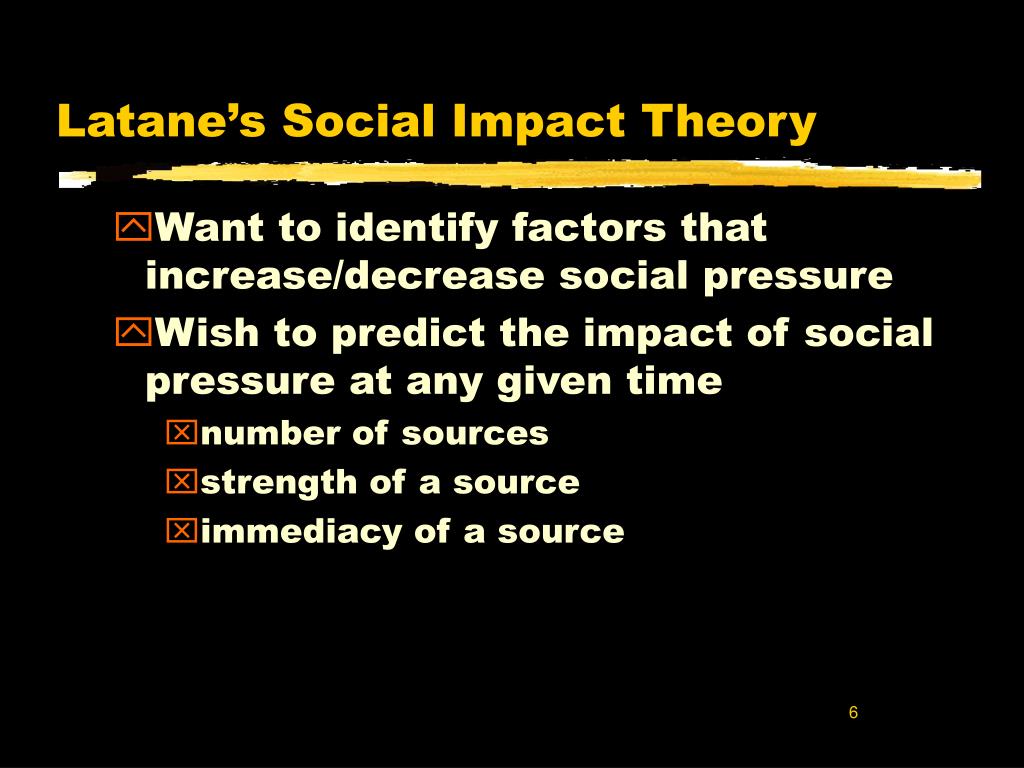 Latane’s Social Impact Theory

Want to identify factors that increase/decrease social pressure

Wish to predict the impact of social pressure at any given time

number of sources

strength of a source

immediacy of a source

6